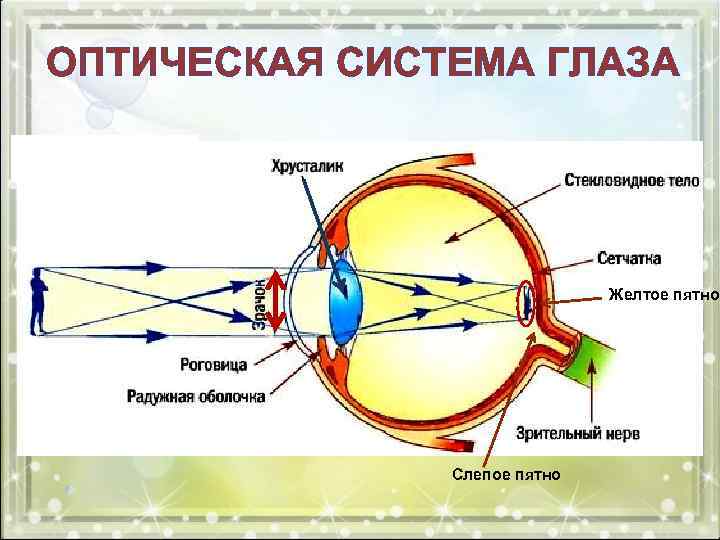 ОПТИЧЕСКАЯ СИСТЕМА ГЛАЗА

Хрусталик

Стекловидное тело

Сетчатка

Желтое пятно

Зрачок

Роговица

Радужная оболочка

Зрительный нерв

Слепое пятно